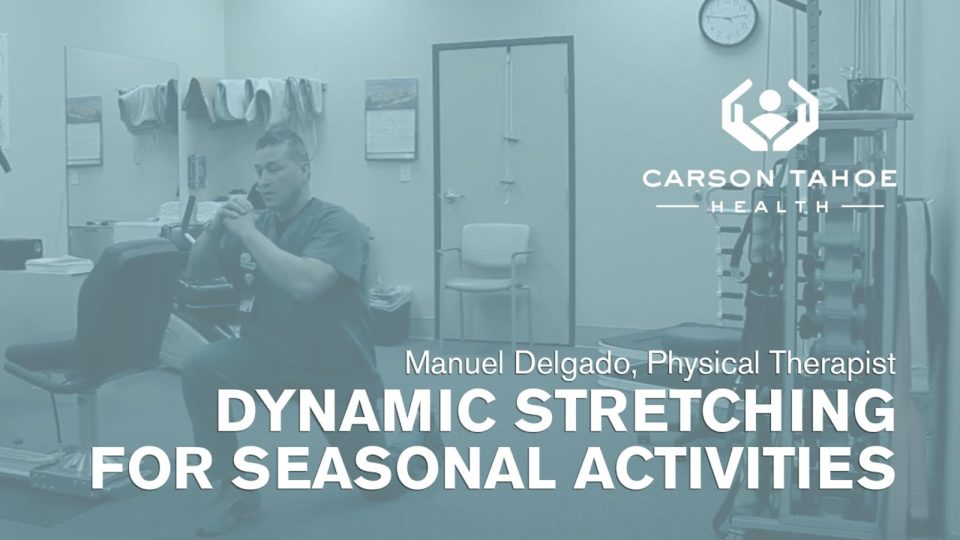 CARSON TAHOE
HEALTH

Manuel Delgado, Physical Therapist
DYNAMIC STRETCHING FOR SEASONAL ACTIVITIES